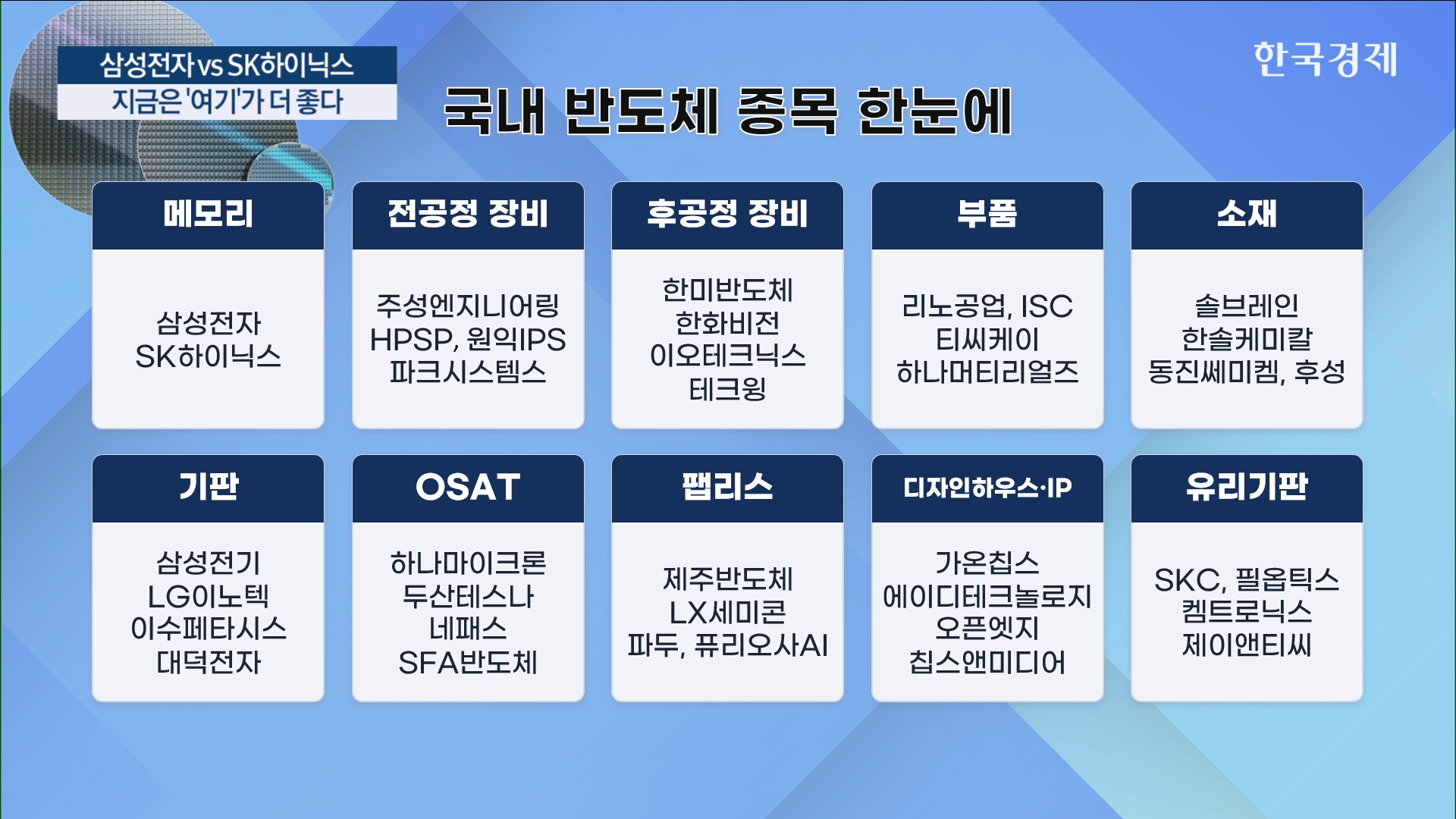 삼성전자 vs SK하이닉스
지금은 '여기'가 더 좋다

한국경제

국내 반도체 종목 한눈에

메모리
삼성전자
SK하이닉스

전공정 장비
주성엔지니어링
HPSP, 원익IPS
파크시스템스

후공정 장비
한미반도체
한화비전
이오테크닉스
테크윙

부품
리노공업, ISC
티씨케이
하나머티리얼즈

소재
솔브레인
한솔케미칼
동진쎄미켐, 후성

기판
삼성전기
LG이노텍
이수페타시스
대덕전자

OSAT
하나마이크론
두산테스나
네패스
SFA반도체

팹리스
제주반도체
LX세미콘
파두, 퓨리오사AI

디자인하우스·IP
가온칩스
에이디테크놀로지
오픈엣지
칩스앤미디어

유리기판
SKC, 필옵틱스
켐트로닉스
제이앤티씨